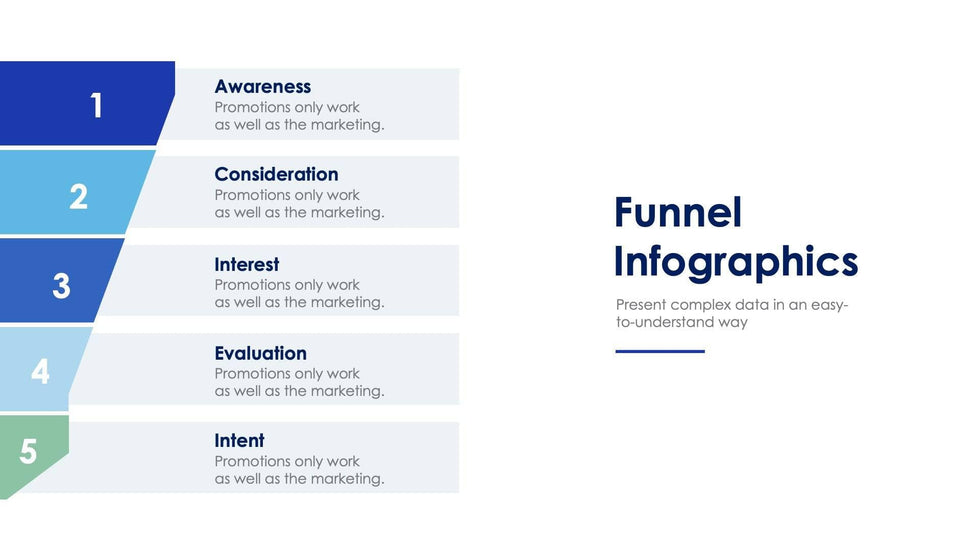 1

Awareness
Promotions only work as well as the marketing.

2

Consideration
Promotions only work as well as the marketing.

3

Interest
Promotions only work as well as the marketing.

4

Evaluation
Promotions only work as well as the marketing.

5

Intent
Promotions only work as well as the marketing.

Funnel Infographics

Present complex data in an easy-to-understand way